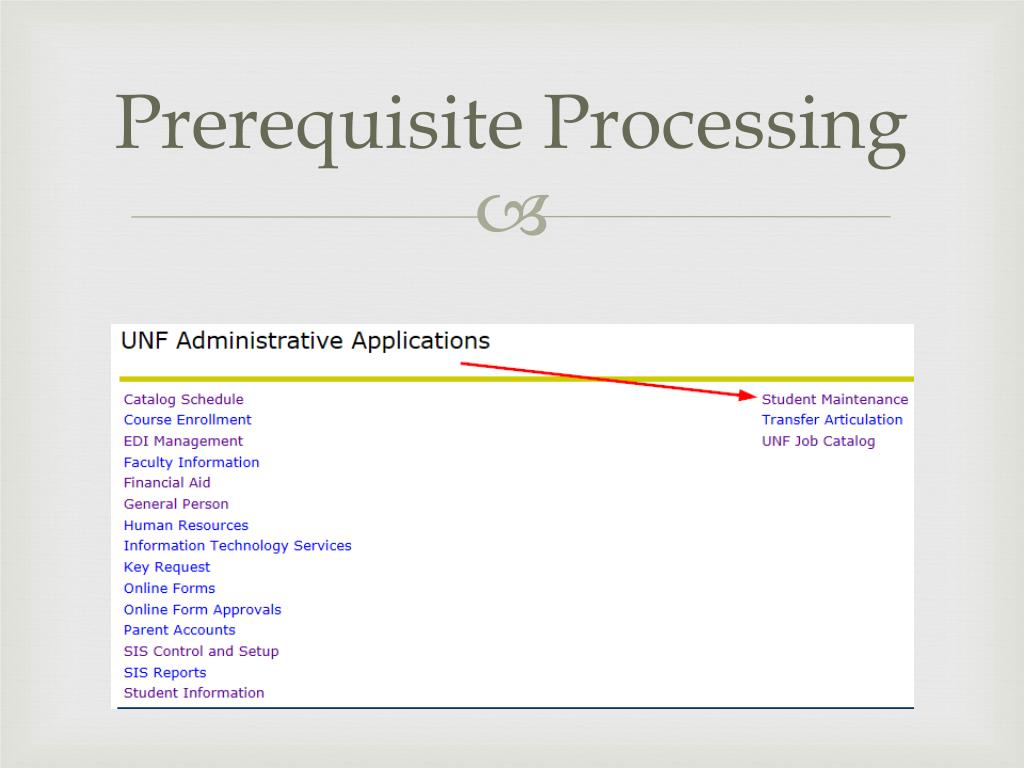 Prerequisite Processing

UNF Administrative Applications

Catalog Schedule
Course Enrollment
EDI Management
Faculty Information
Financial Aid
General Person
Human Resources
Information Technology Services
Key Request
Online Forms
Online Form Approvals
Parent Accounts
SIS Control and Setup
SIS Reports
Student Information

Student Maintenance
Transfer Articulation
UNF Job Catalog